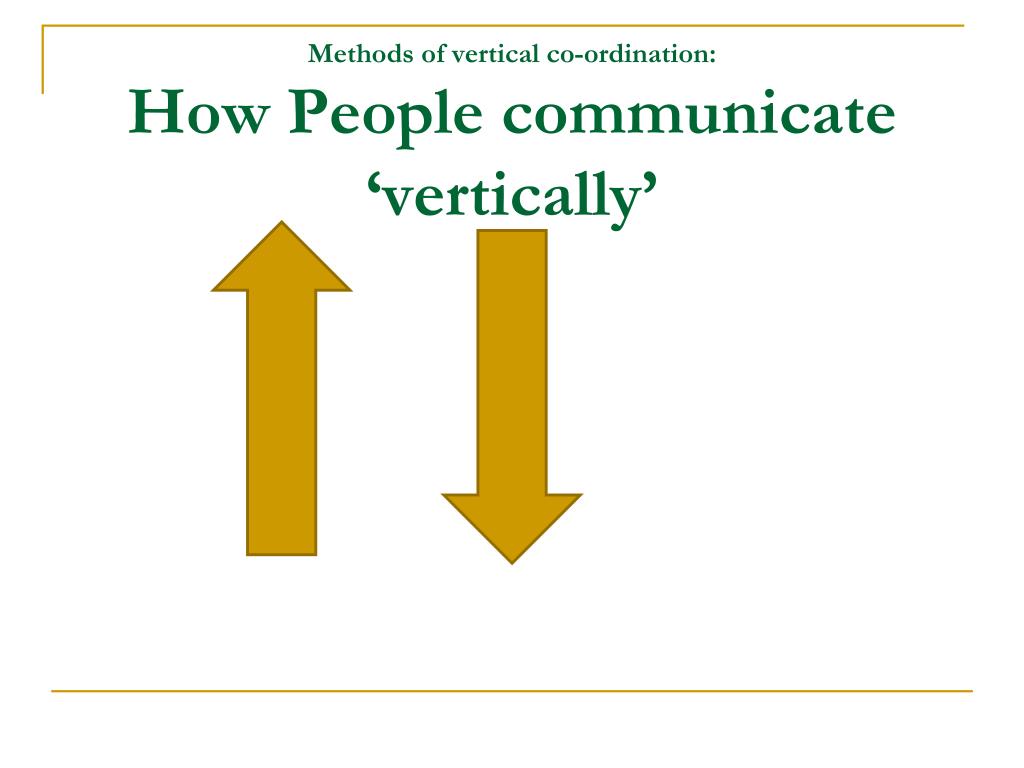 Methods of vertical co-ordination:
How People communicate ‘vertically’